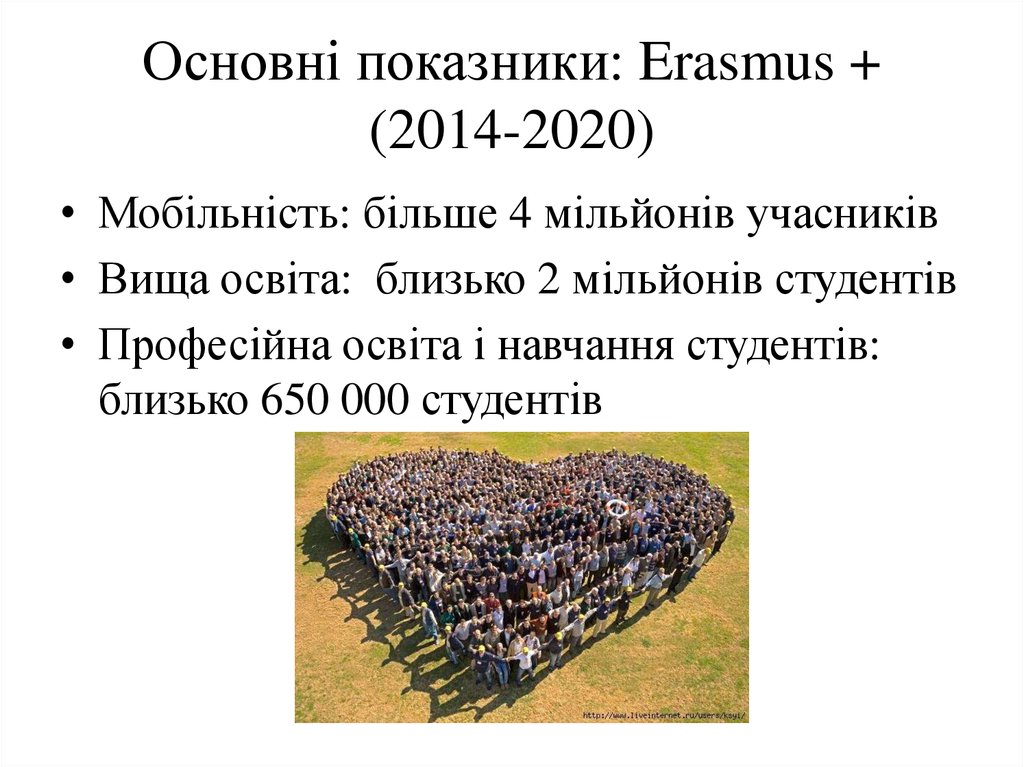 Основні показники: Erasmus + (2014-2020)

• Мобільність: більше 4 мільйонів учасників
• Вища освіта: близько 2 мільйонів студентів
• Професійна освіта і навчання студентів: близько 650 000 студентів

http://www.liveinternet.ru/users/ksyi/